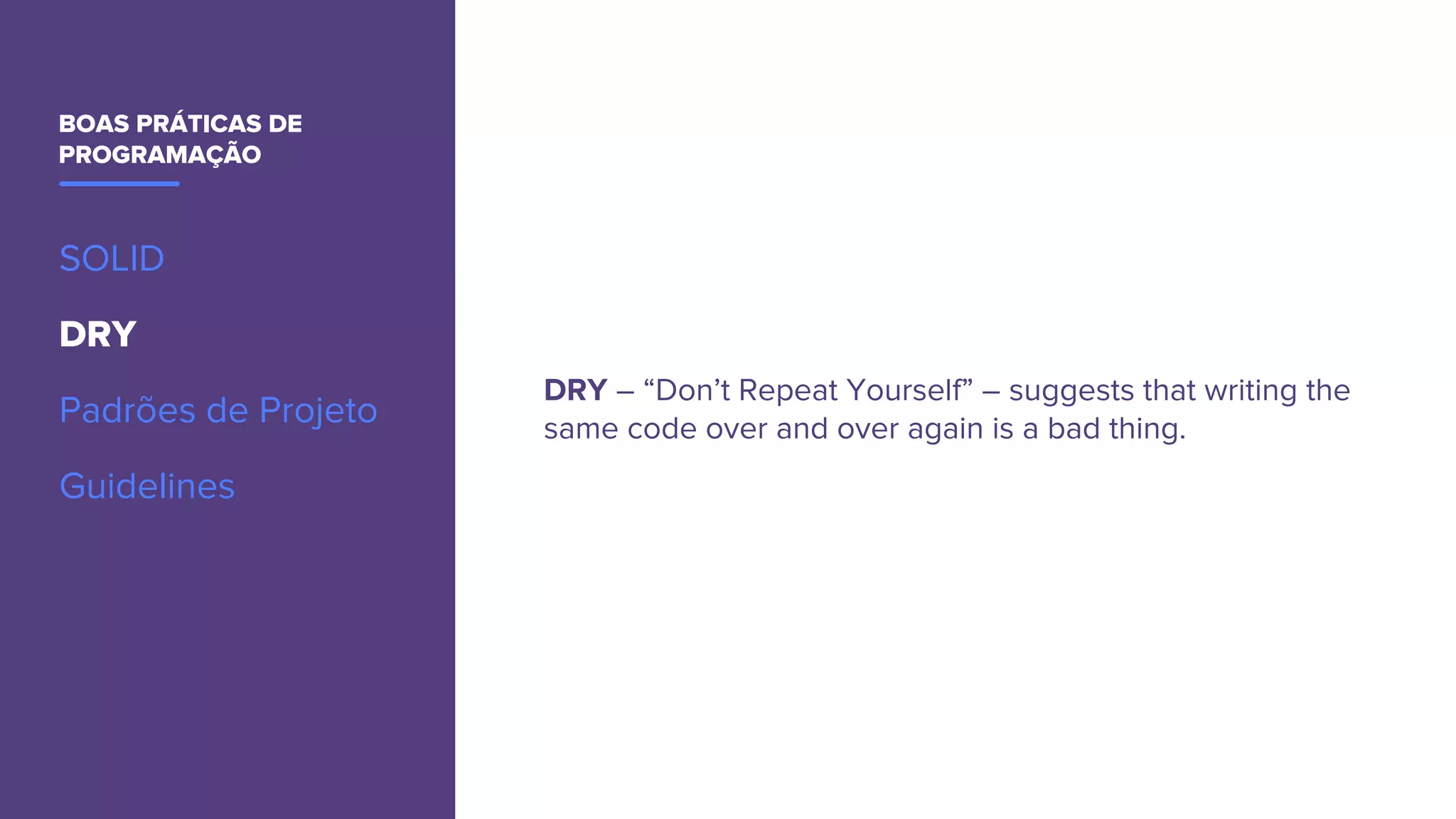 BOAS PRÁTICAS DE PROGRAMAÇÃO

SOLID

DRY

Padrões de Projeto

Guidelines

DRY – “Don’t Repeat Yourself” – suggests that writing the same code over and over again is a bad thing.